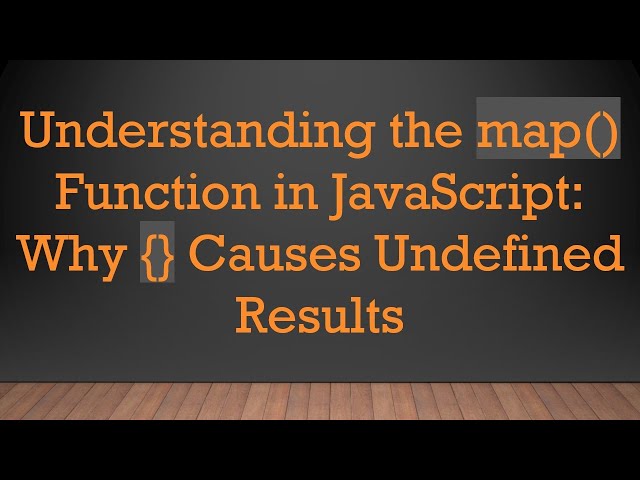 Understanding the map() Function in JavaScript: Why {} Causes Undefined Results